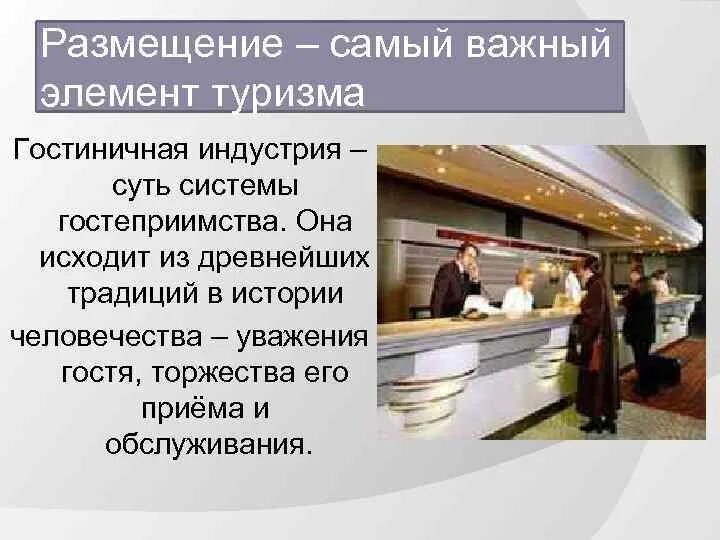 Размещение – самый важный элемент туризма

Гостиничная индустрия – суть системы гостеприимства. Она исходит из древнейших традиций в истории человечества – уважения гостя, торжества его приёма и обслуживания.